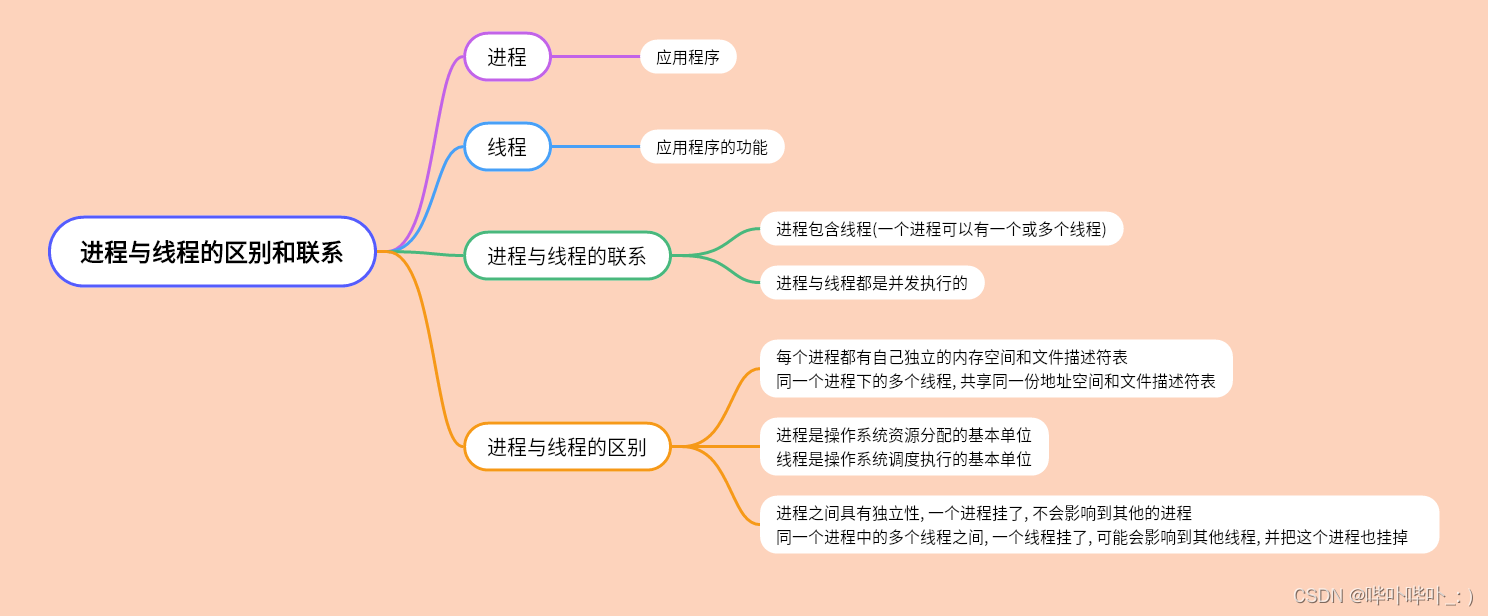 进程与线程的区别和联系

进程

应用程序

线程

应用程序的功能

进程与线程的联系

进程包含线程(一个进程可以有一个或多个线程)

进程与线程都是并发执行的

进程与线程的区别

每个进程都有自己独立的内存空间和文件描述符表
同一个进程下的多个线程, 共享同一份地址空间和文件描述符表

进程是操作系统资源分配的基本单位
线程是操作系统调度执行的基本单位

进程之间具有独立性, 一个进程挂了, 不会影响到其他的进程
同一个进程中的多个线程之间, 一个线程挂了, 可能会影响到其他线程, 并把这个进程也挂掉

CSDN @哔卟哔卟_: )